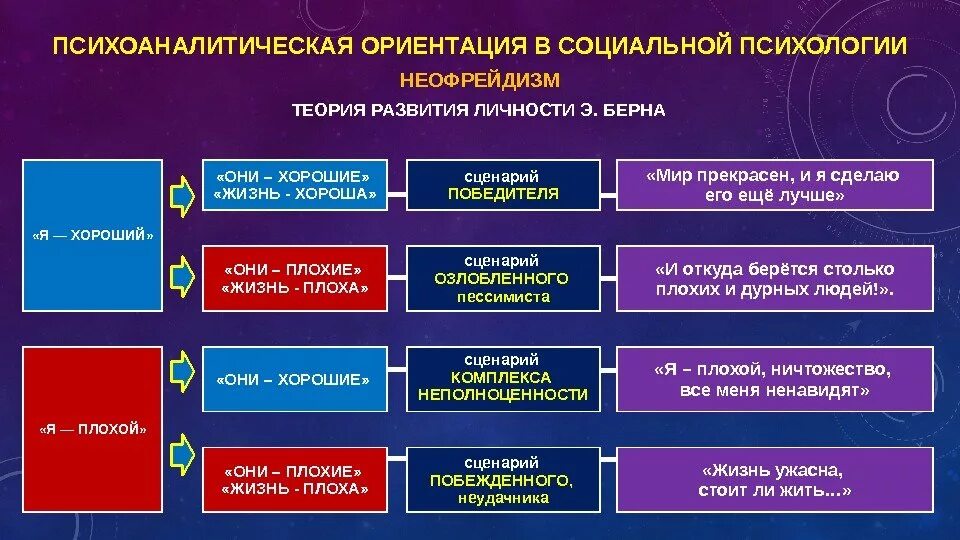 ПСИХОАНАЛИТИЧЕСКАЯ ОРИЕНТАЦИЯ В СОЦИАЛЬНОЙ ПСИХОЛОГИИ

НЕОФРЕЙДИЗМ

ТЕОРИЯ РАЗВИТИЯ ЛИЧНОСТИ Э. БЕРНА

«Я — ХОРОШИЙ»

«ОНИ – ХОРОШИЕ» «ЖИЗНЬ - ХОРОША»

сценарий ПОБЕДИТЕЛЯ

«Мир прекрасен, и я сделаю его ещё лучше»

«ОНИ – ПЛОХИЕ» «ЖИЗНЬ - ПЛОХА»

сценарий ОЗЛОБЛЕННОГО пессимиста

«И откуда берётся столько плохих и дурных людей!».

«Я — ПЛОХОЙ»

«ОНИ – ХОРОШИЕ»

сценарий КОМПЛЕКСА НЕПОЛНОЦЕННОСТИ

«Я – плохой, ничтожество, все меня ненавидят»

«ОНИ – ПЛОХИЕ» «ЖИЗНЬ - ПЛОХА»

сценарий ПОБЕЖДЕННОГО, неудачника

«Жизнь ужасна, стоит ли жить…»